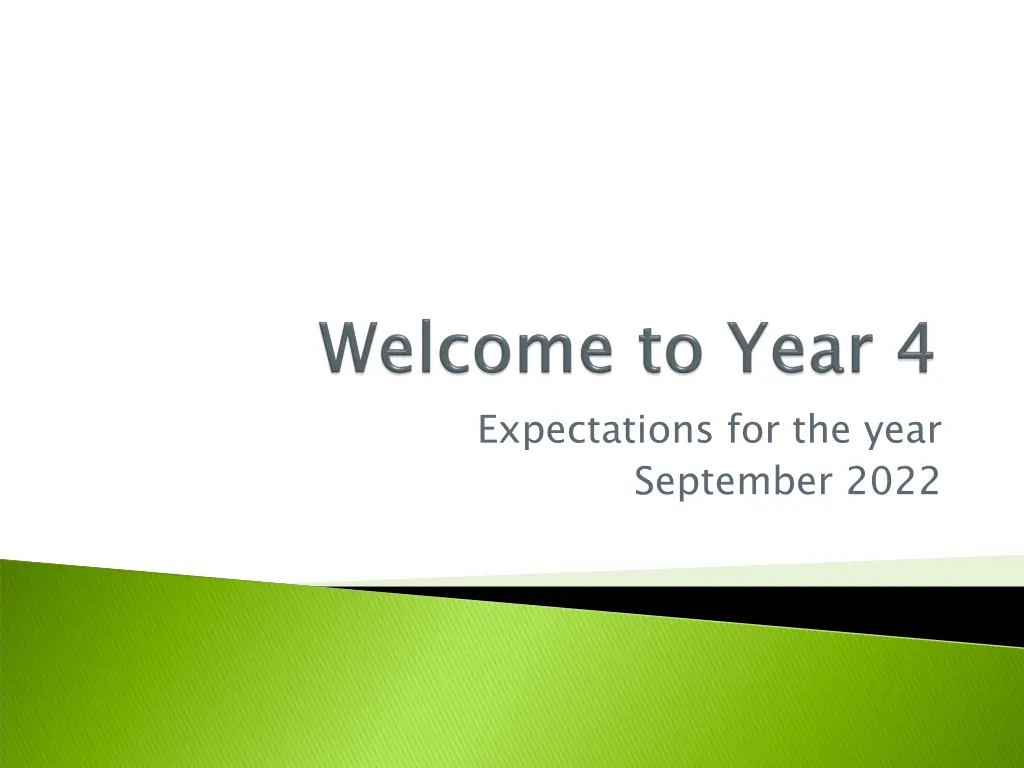 Welcome to Year 4

Expectations for the year
September 2022